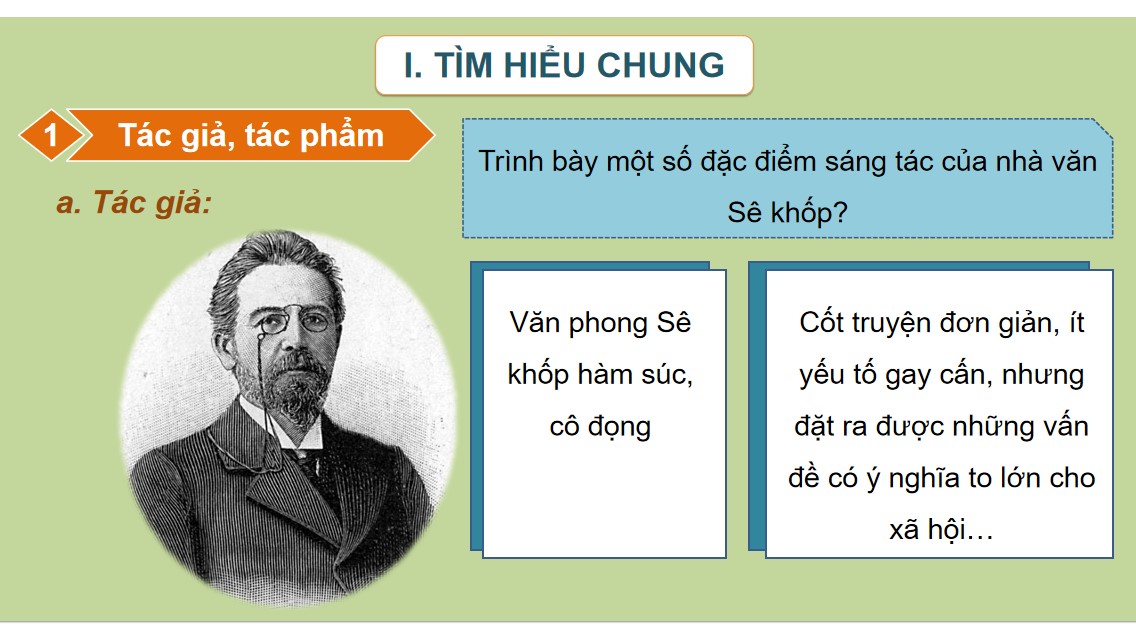 I. TÌM HIỂU CHUNG

1 Tác giả, tác phẩm

a. Tác giả:

Trình bày một số đặc điểm sáng tác của nhà văn Sê khốp?

Văn phong Sê khốp hàm súc, cô đọng

Cốt truyện đơn giản, ít yếu tố gay cấn, nhưng đặt ra được những vấn đề có ý nghĩa to lớn cho xã hội…